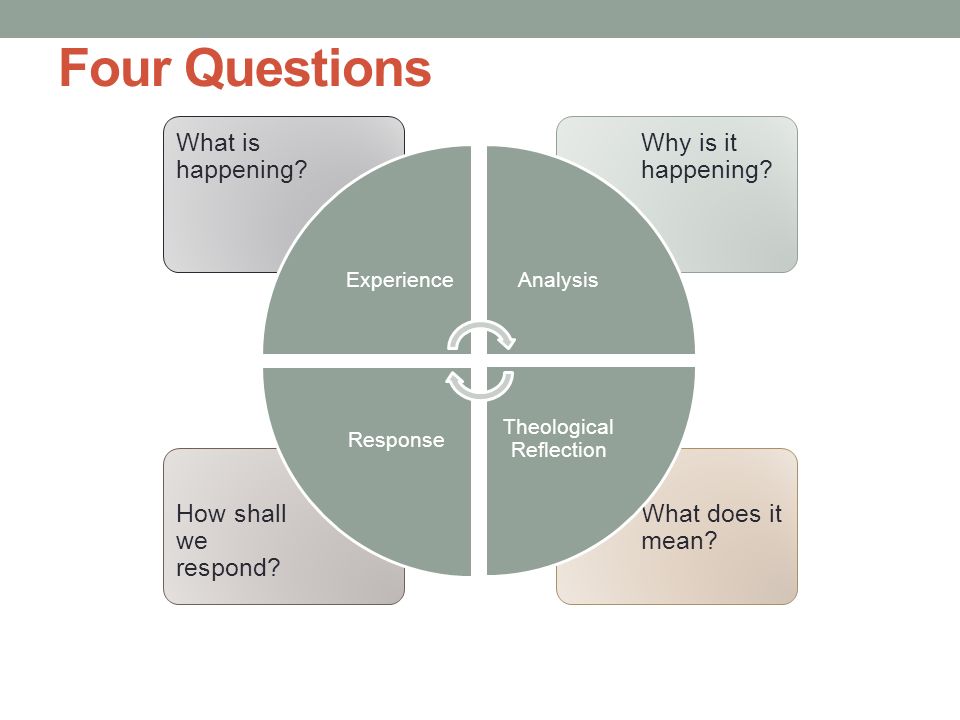 Four Questions

What is happening?

Why is it happening?

Experience

Analysis

Response

Theological Reflection

How shall we respond?

What does it mean?